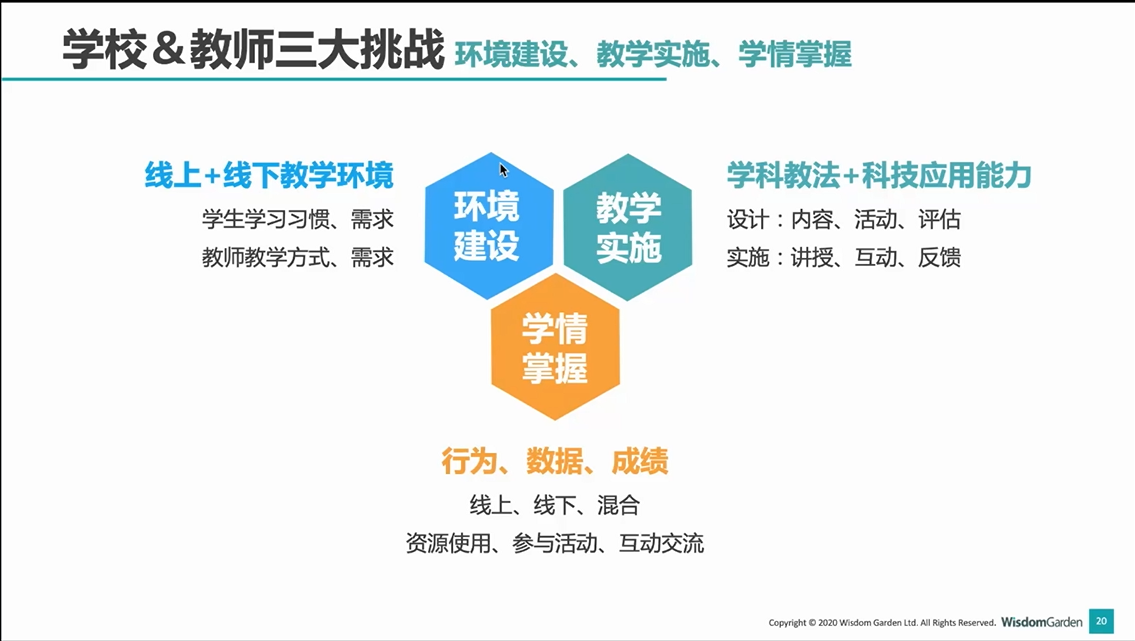 学校＆教师三大挑战 环境建设、教学实施、学情掌握

线上+线下教学环境
学生学习习惯、需求
教师教学方式、需求

环境建设

教学实施

学情掌握

学科教法+科技应用能力
设计：内容、活动、评估
实施：讲授、互动、反馈

行为、数据、成绩
线上、线下、混合
资源使用、参与活动、互动交流

Copyright © 2020 Wisdom Garden Ltd. All Rights Reserved. WisdomGarden 20